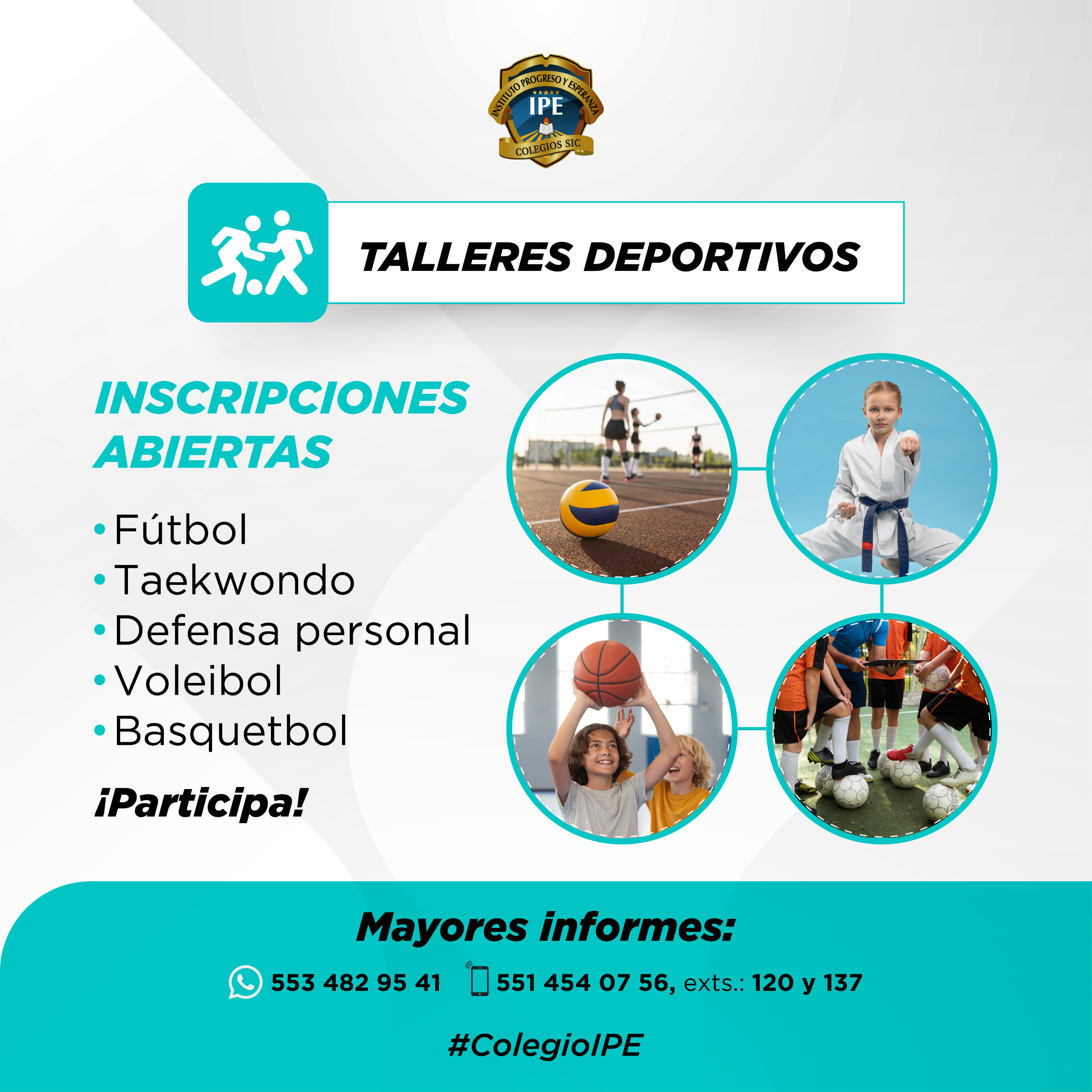 INSTITUTO PROGRESO Y ESPERANZA
IPE
COLEGIOS SIC

TALLERES DEPORTIVOS

INSCRIPCIONES ABIERTAS

• Fútbol
• Taekwondo
• Defensa personal
• Voleibol
• Basquetbol

¡Participa!

Mayores informes:

553 482 95 41 551 454 07 56, exts.: 120 y 137

#ColegioIPE